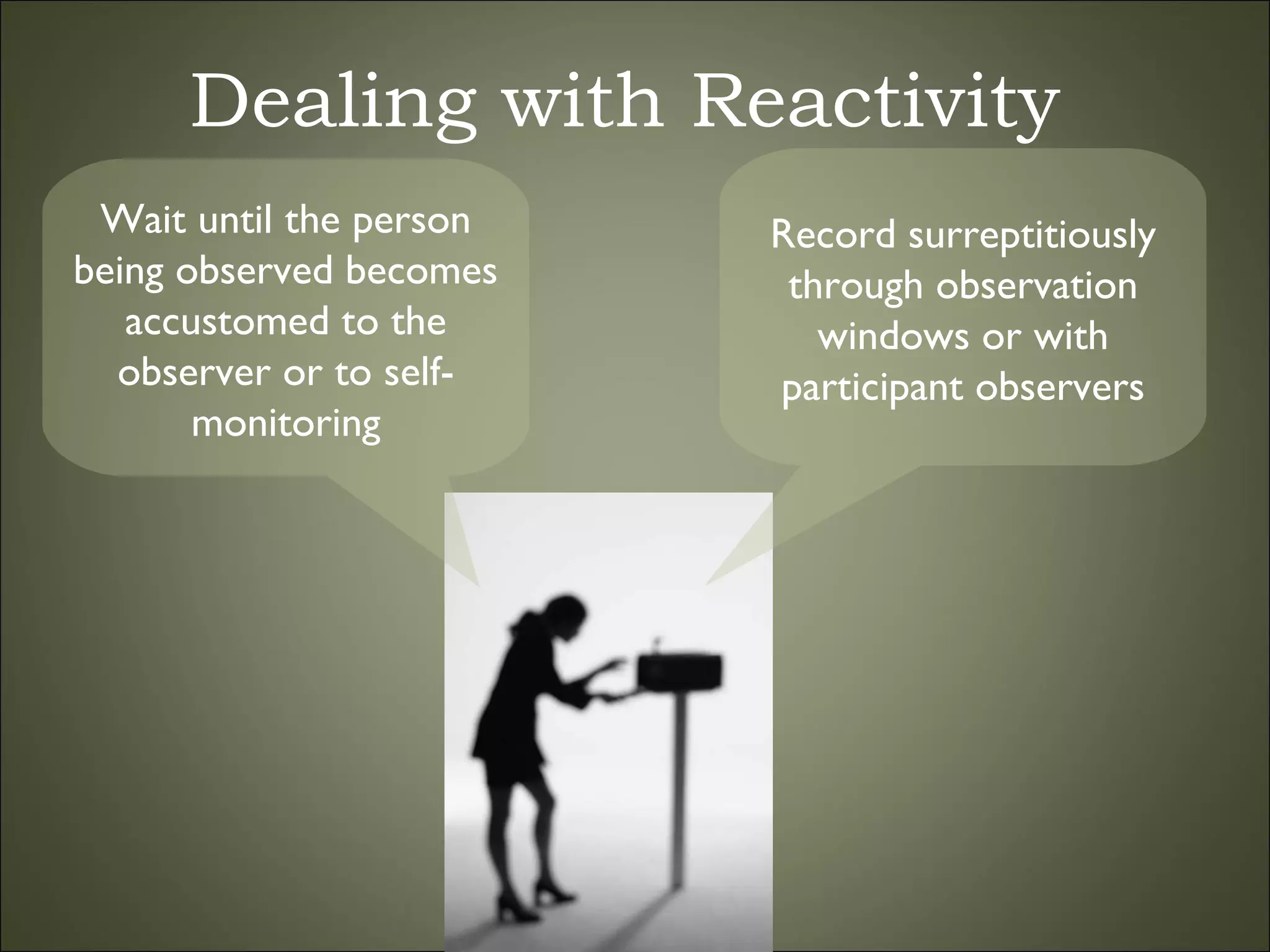 Dealing with Reactivity

Wait until the person being observed becomes accustomed to the observer or to self-monitoring

Record surreptitiously through observation windows or with participant observers